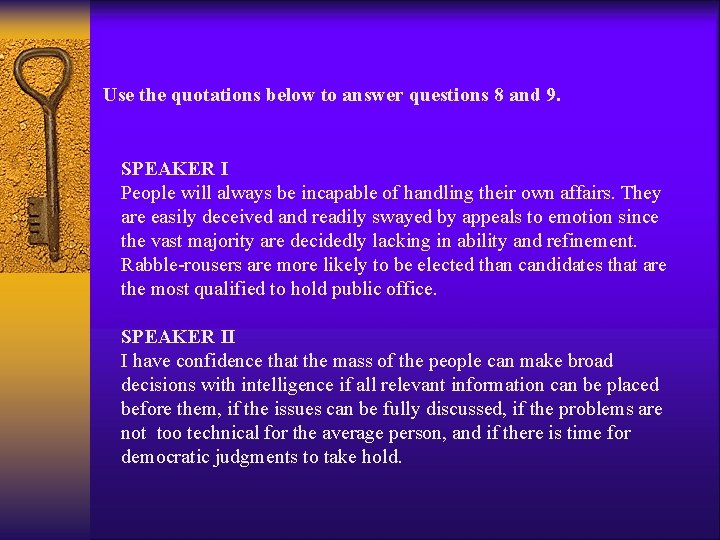 Use the quotations below to answer questions 8 and 9.

SPEAKER I
People will always be incapable of handling their own affairs. They are easily deceived and readily swayed by appeals to emotion since the vast majority are decidedly lacking in ability and refinement. Rabble-rousers are more likely to be elected than candidates that are the most qualified to hold public office.

SPEAKER II
I have confidence that the mass of the people can make broad decisions with intelligence if all relevant information can be placed before them, if the issues can be fully discussed, if the problems are not too technical for the average person, and if there is time for democratic judgments to take hold.